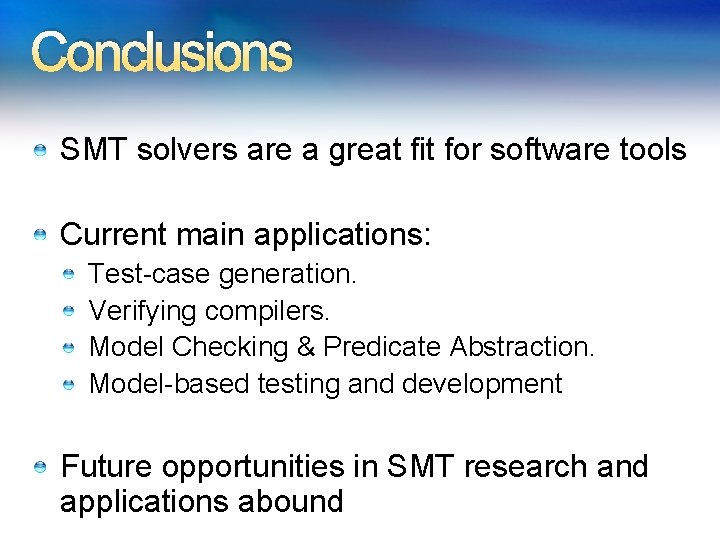 Conclusions

SMT solvers are a great fit for software tools

Current main applications:

Test-case generation.

Verifying compilers.

Model Checking & Predicate Abstraction.

Model-based testing and development

Future opportunities in SMT research and applications abound